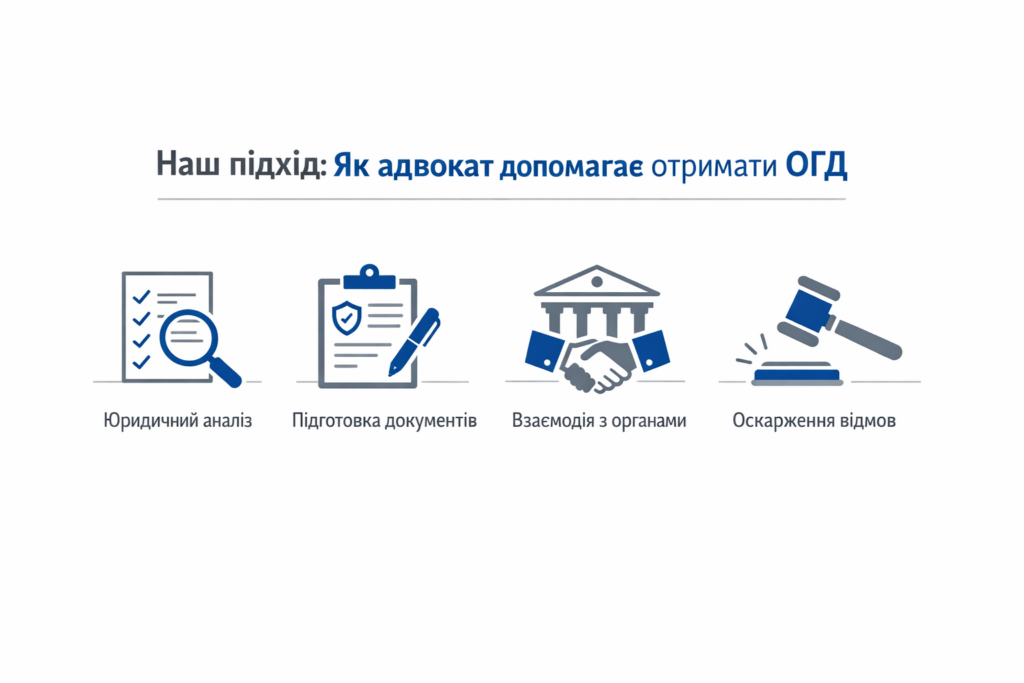 Наш підхід: Як адвокат допомагає отримати ОГД

Юридичний аналіз

Підготовка документів

Взаємодія з органами

Оскарження відмов